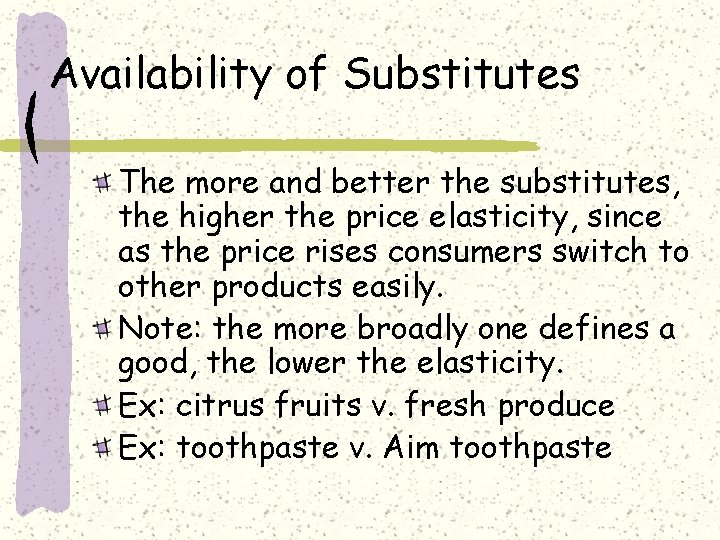 Availability of Substitutes

The more and better the substitutes, the higher the price elasticity, since as the price rises consumers switch to other products easily.

Note: the more broadly one defines a good, the lower the elasticity.

Ex: citrus fruits v. fresh produce

Ex: toothpaste v. Aim toothpaste